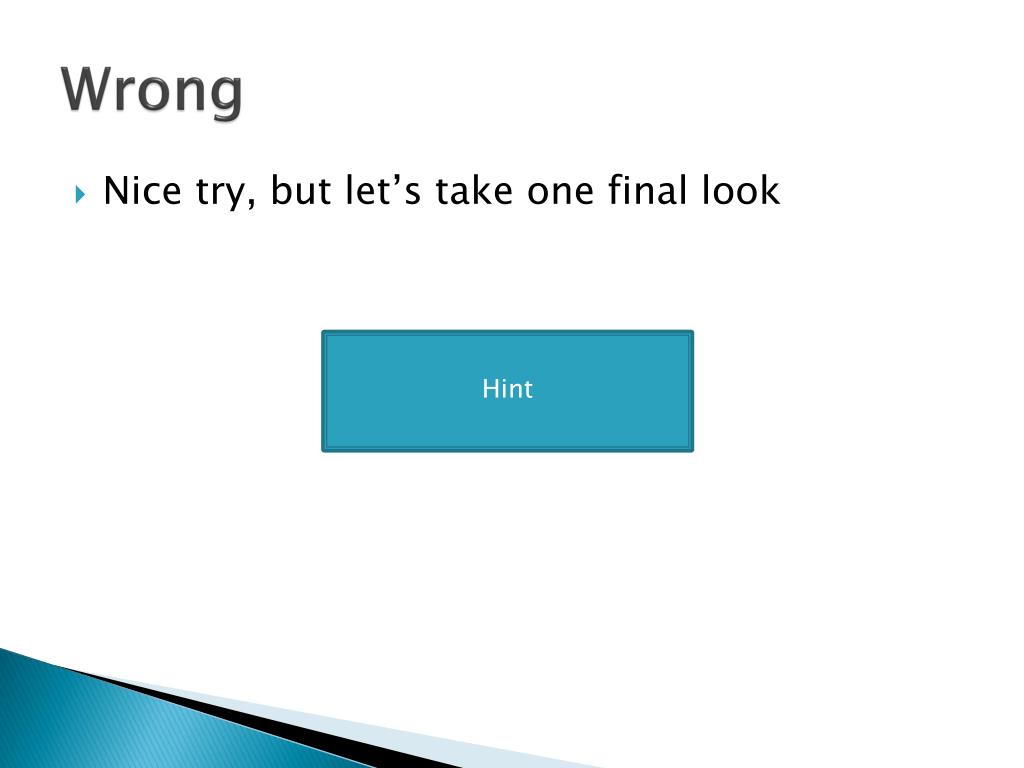 Wrong

Nice try, but let’s take one final look

Hint